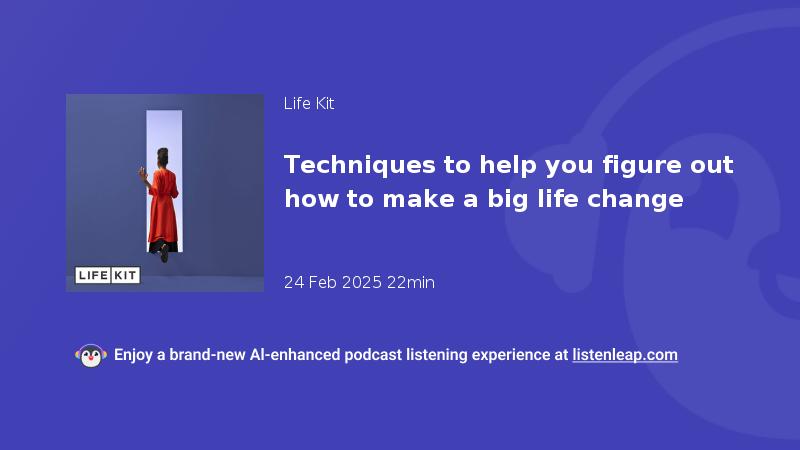 LIFE KIT

Life Kit

Techniques to help you figure out how to make a big life change

24 Feb 2025 22min

Enjoy a brand-new AI-enhanced podcast listening experience at listenleap.com